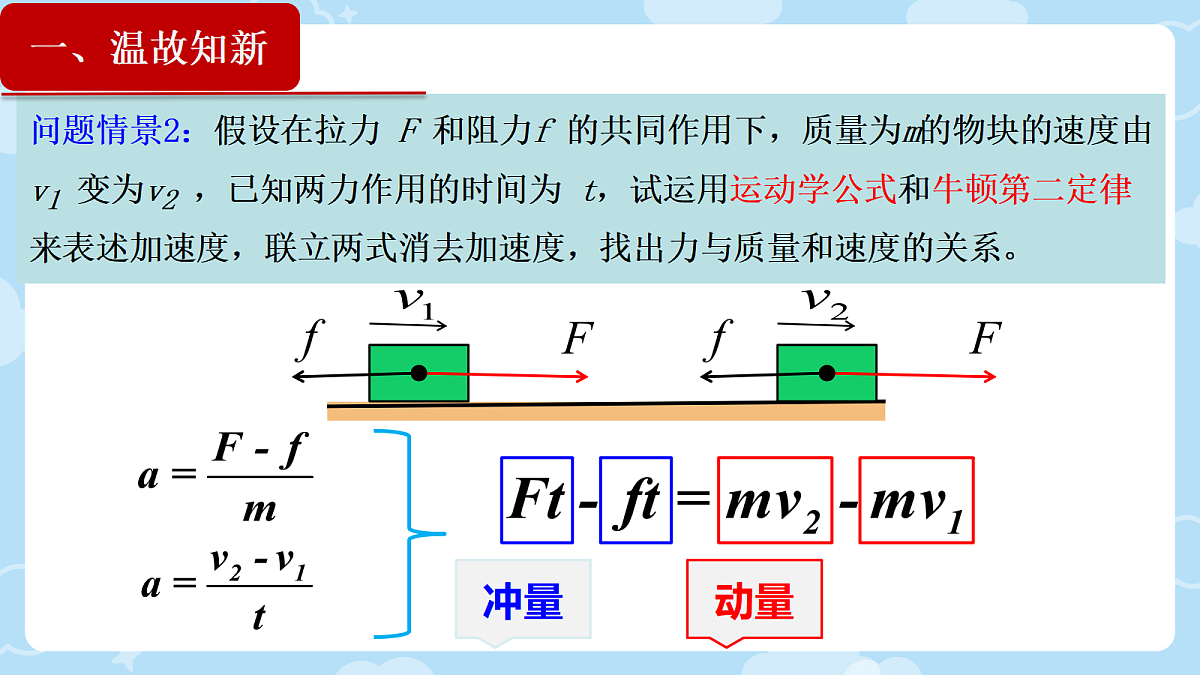 一、温故知新

问题情景2：假设在拉力 $F$ 和阻力$f$ 的共同作用下，质量为$m$的物块的速度由 $v_1$ 变为$v_2$ ，已知两力作用的时间为 $t$，试运用运动学公式和牛顿第二定律来表述加速度，联立两式消去加速度，找出力与质量和速度的关系。

$v_1$

$f$ $F$

$v_2$

$f$ $F$

$a = \frac{F - f}{m}$

$a = \frac{v_2 - v_1}{t}$

$Ft - ft = mv_2 - mv_1$

冲量

动量